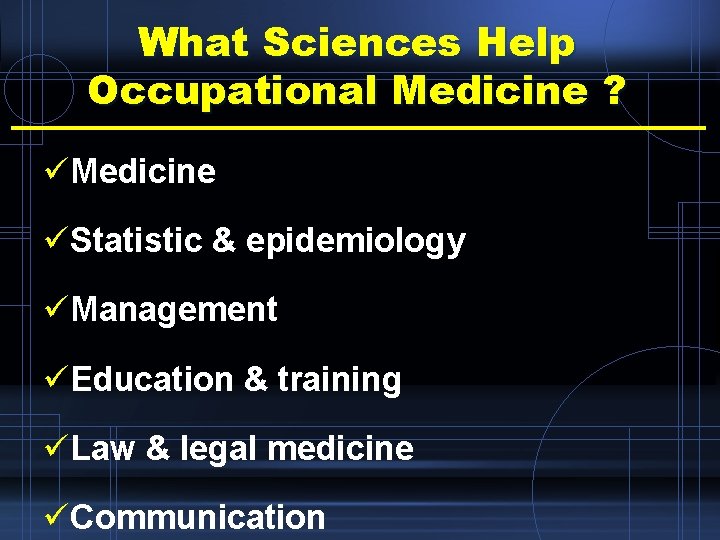 What Sciences Help Occupational Medicine ?

✓Medicine

✓Statistic & epidemiology

✓Management

✓Education & training

✓Law & legal medicine

✓Communication